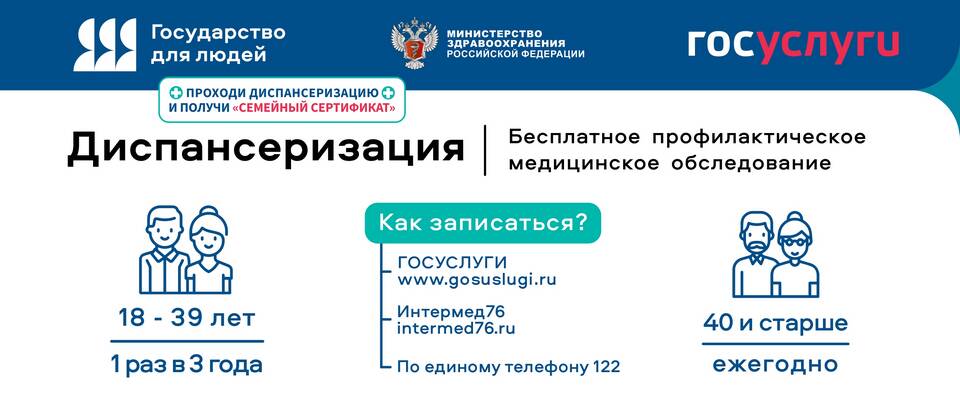 Государство для людей

МИНИСТЕРСТВО ЗДРАВООХРАНЕНИЯ РОССИЙСКОЙ ФЕДЕРАЦИИ

госуслуги

ПРОХОДИ ДИСПАНСЕРИЗАЦИЮ И ПОЛУЧИ «СЕМЕЙНЫЙ СЕРТИФИКАТ»

Диспансеризация

Бесплатное профилактическое медицинское обследование

18 - 39 лет

1 раз в 3 года

Как записаться?

ГОСУСЛУГИ
www.gosuslugi.ru

Интермед76
intermed76.ru

По единому телефону 122

40 и старше

ежегодно